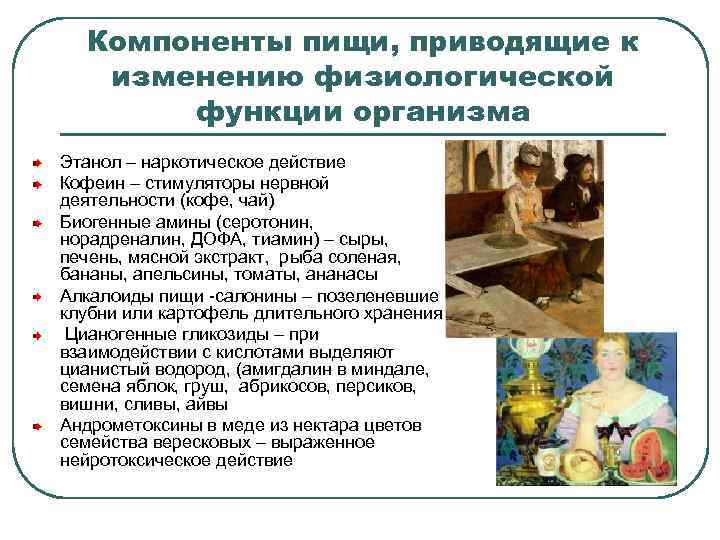 Компоненты пищи, приводящие к изменению физиологической функции организма

Этанол – наркотическое действие

Кофеин – стимуляторы нервной деятельности (кофе, чай)

Биогенные амины (серотонин, норадреналин, ДОФА, тиамин) – сыры, печень, мясной экстракт, рыба соленая, бананы, апельсины, томаты, ананасы

Алкалоиды пищи -салонины – позеленевшие клубни или картофель длительного хранения

Цианогенные гликозиды – при взаимодействии с кислотами выделяют цианистый водород, (амигдалин в миндале, семена яблок, груш, абрикосов, персиков, вишни, сливы, айвы

Андрометоксины в меде из нектара цветов семейства вересковых – выраженное нейротоксическое действие